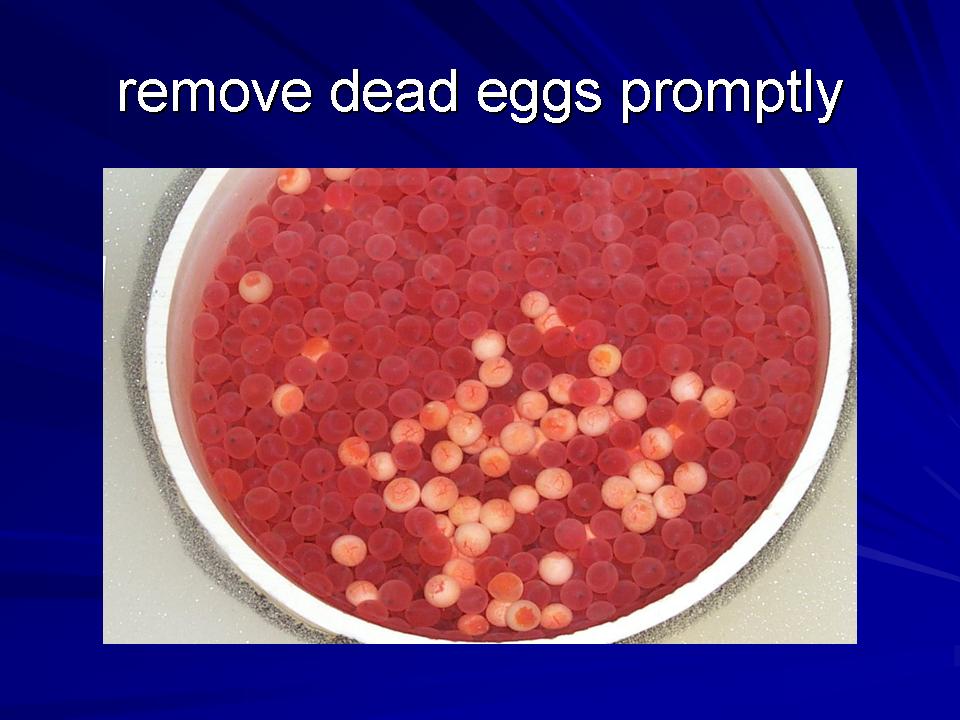 remove dead eggs promptly